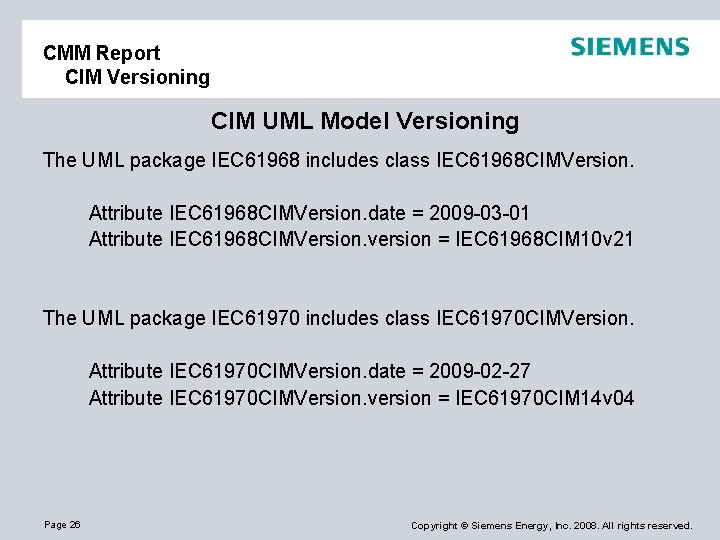 CMM Report
CIM Versioning

SIEMENS

CIM UML Model Versioning

The UML package IEC61968 includes class IEC61968CIMVersion.

Attribute IEC61968CIMVersion.date = 2009-03-01
Attribute IEC61968CIMVersion.version = IEC61968CIM10v21

The UML package IEC61970 includes class IEC61970CIMVersion.

Attribute IEC61970CIMVersion.date = 2009-02-27
Attribute IEC61970CIMVersion.version = IEC61970CIM14v04

Page 26

Copyright © Siemens Energy, Inc. 2008. All rights reserved.